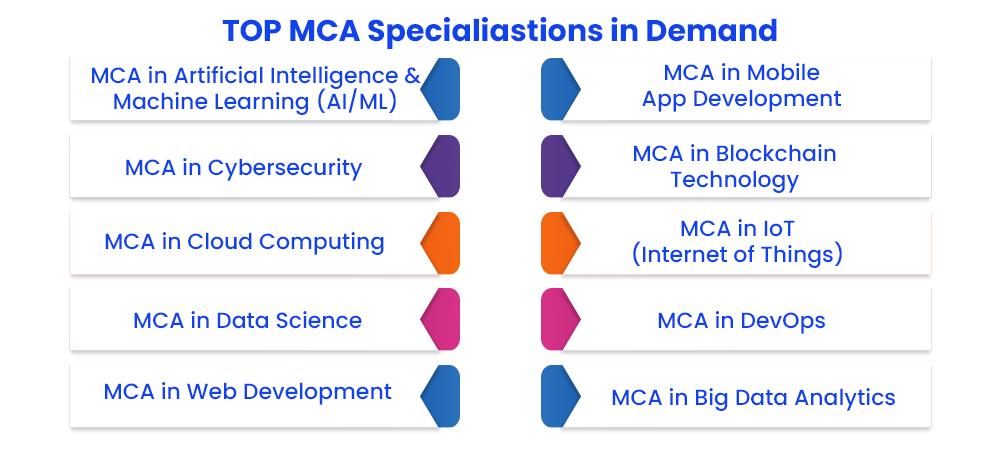 TOP MCA Specialiastions in Demand

MCA in Artificial Intelligence & Machine Learning (AI/ML)

MCA in Cybersecurity

MCA in Cloud Computing

MCA in Data Science

MCA in Web Development

MCA in Mobile App Development

MCA in Blockchain Technology

MCA in IoT (Internet of Things)

MCA in DevOps

MCA in Big Data Analytics